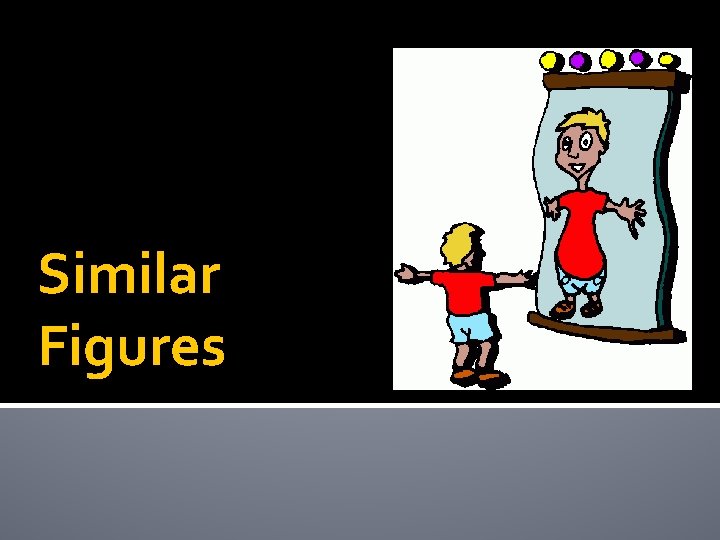 Similar Figures